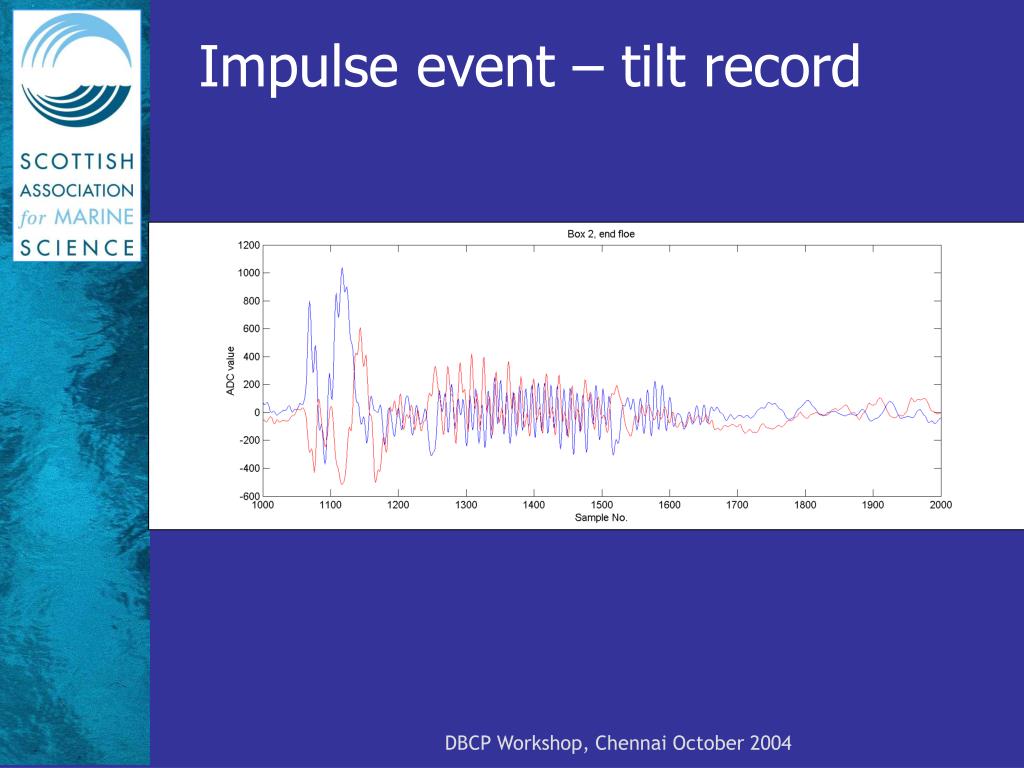 SCOTTISH ASSOCIATION for MARINE SCIENCE

Impulse event – tilt record

Box 2, end floe

ADC value

1200
1000
800
600
400
200
0
-200
-400
-600

1000 1100 1200 1300 1400 1500 1600 1700 1800 1900 2000

Sample No.

DBCP Workshop, Chennai October 2004